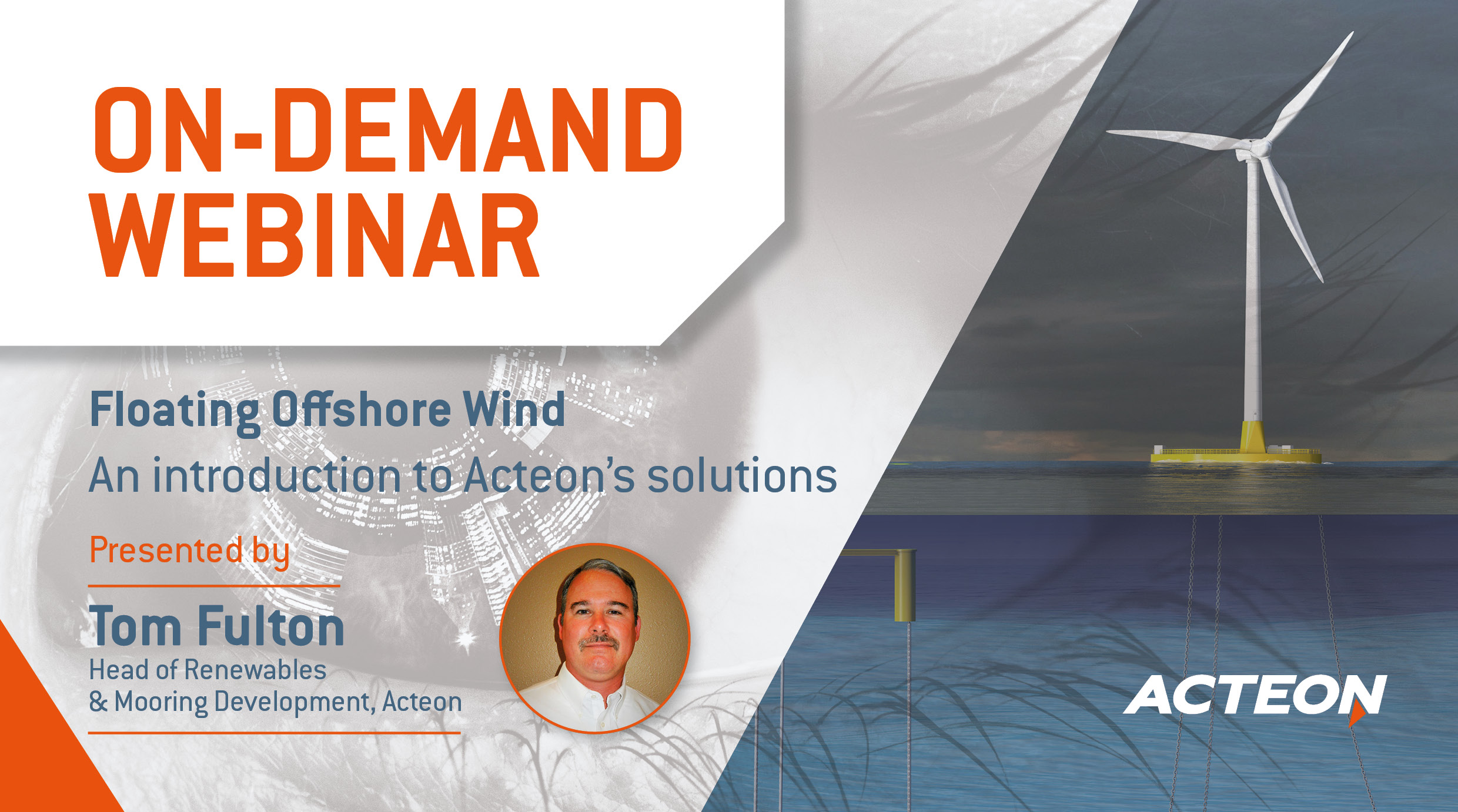 ON-DEMAND WEBINAR

Floating Offshore Wind
An introduction to Acteon's solutions

Presented by

Tom Fulton
Head of Renewables & Mooring Development, Acteon

ACTEON